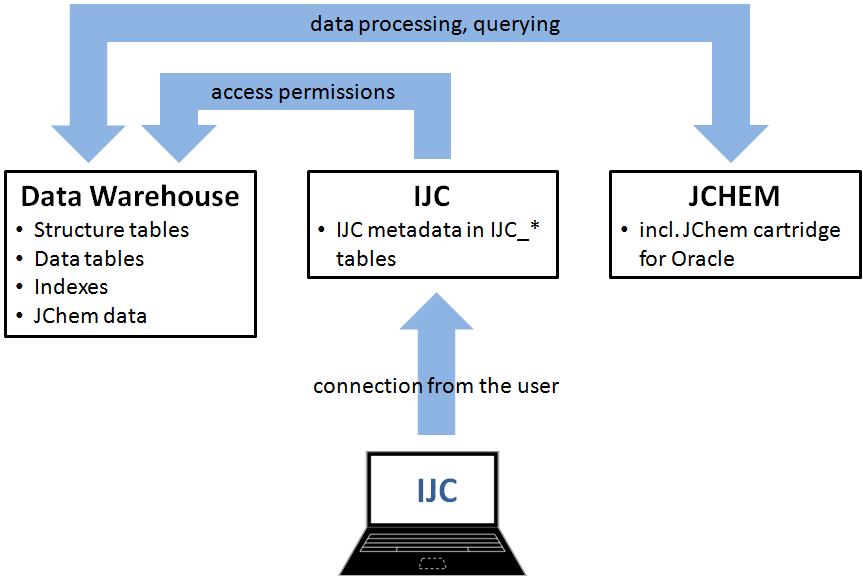 data processing, querying

access permissions

Data Warehouse
• Structure tables
• Data tables
• Indexes
• JChem data

IJC
• IJC metadata in IJC_* tables

JCHEM
• incl. JChem cartridge for Oracle

connection from the user

IJC